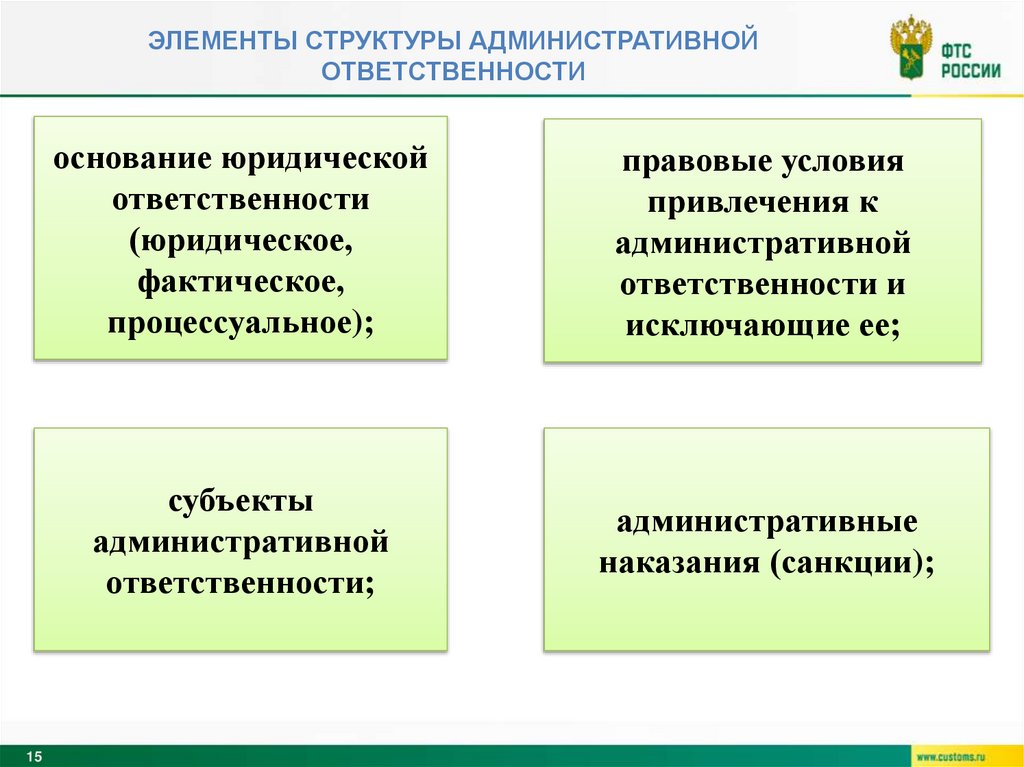 ЭЛЕМЕНТЫ СТРУКТУРЫ АДМИНИСТРАТИВНОЙ ОТВЕТСТВЕННОСТИ

ФТС РОССИИ

основание юридической ответственности (юридическое, фактическое, процессуальное);

правовые условия привлечения к административной ответственности и исключающие ее;

субъекты административной ответственности;

административные наказания (санкции);

15

www.customs.ru